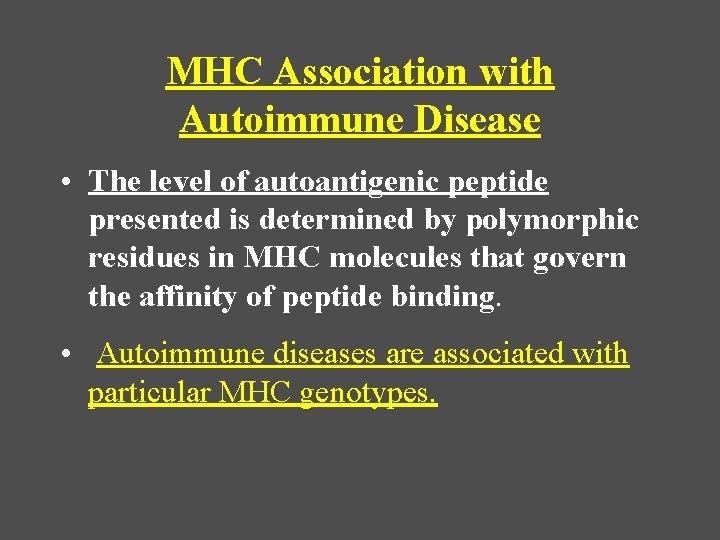 MHC Association with Autoimmune Disease

• The level of autoantigenic peptide presented is determined by polymorphic residues in MHC molecules that govern the affinity of peptide binding.

• Autoimmune diseases are associated with particular MHC genotypes.